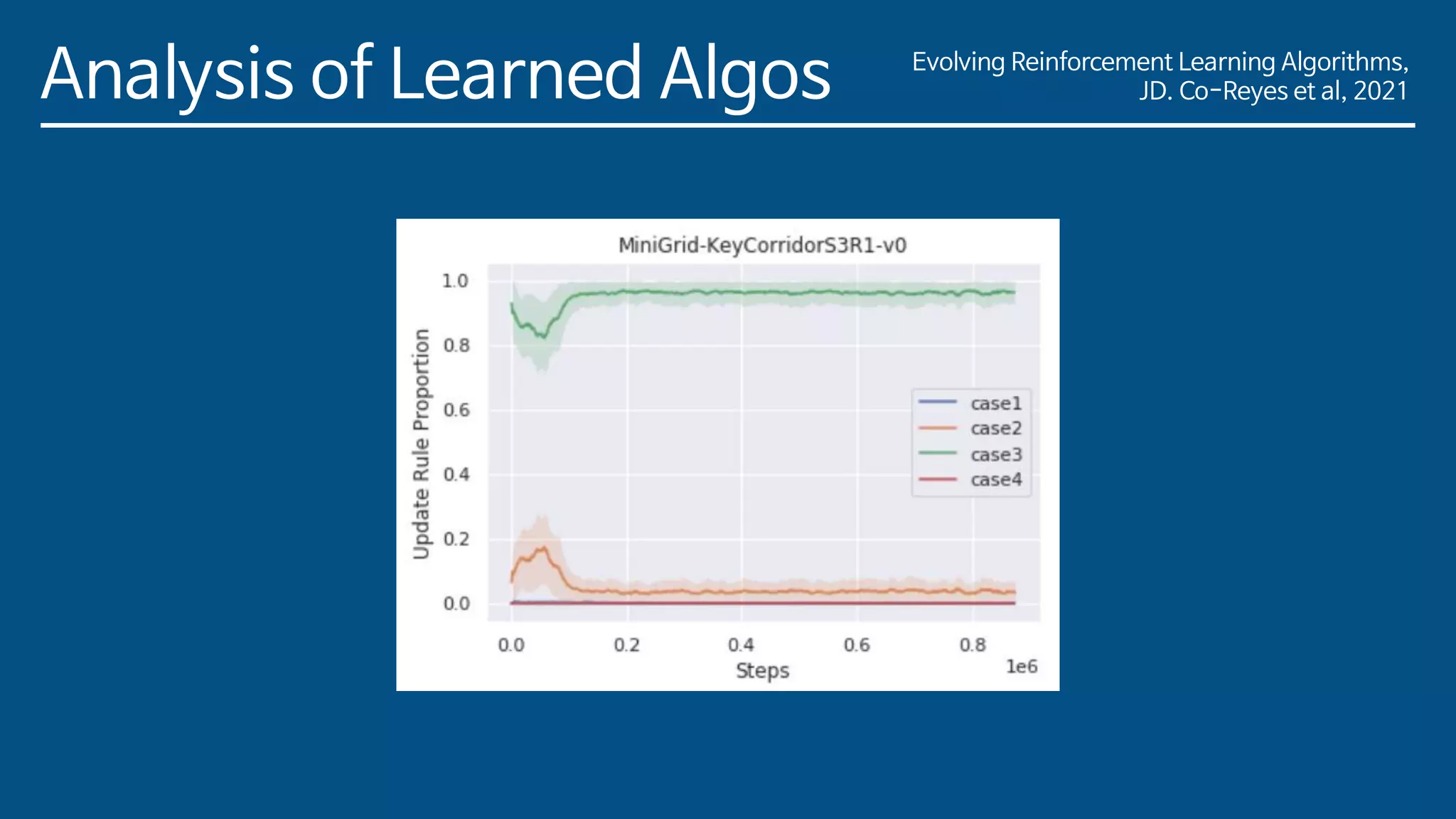 Analysis of Learned Algos

Evolving Reinforcement Learning Algorithms, JD. Co-Reyes et al, 2021

MiniGrid-KeyCorridorS3R1-v0

Update Rule Proportion

1.0
0.8
0.6
0.4
0.2
0.0

case1
case2
case3
case4

0.0
0.2
0.4
0.6
0.8
Steps
1e6